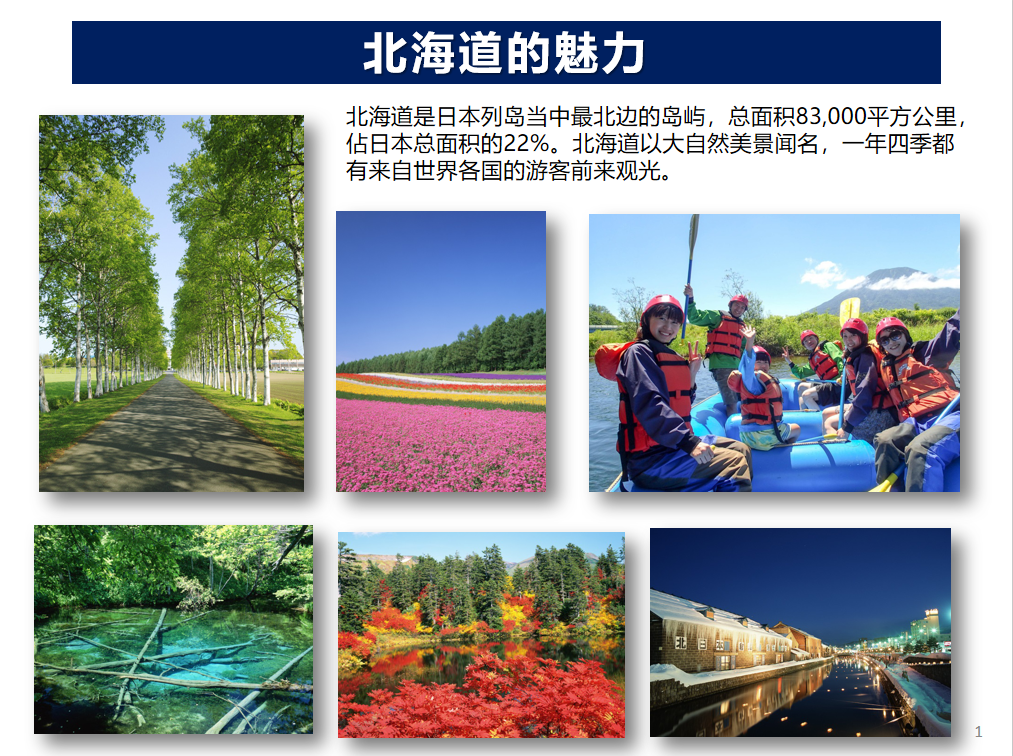 北海道的魅力

北海道是日本列岛当中最北边的岛屿，总面积83,000平方公里，佔日本总面积的22%。北海道以大自然美景闻名，一年四季都有来自世界各国的游客前来观光。

1